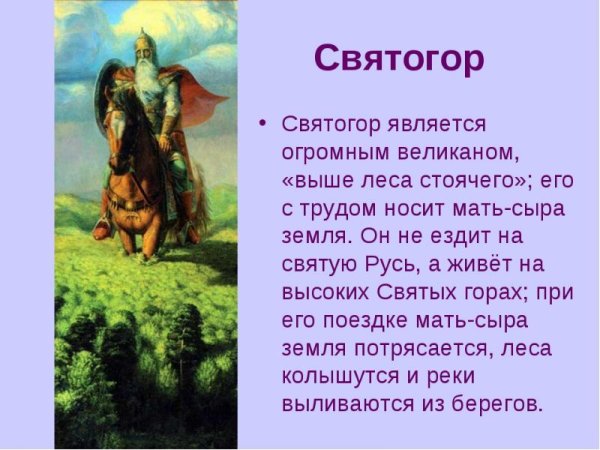 Святогор

• Святогор является огромным великаном, «выше леса стоячего»; его с трудом носит мать-сыра земля. Он не ездит на святую Русь, а живёт на высоких Святых горах; при его поездке мать-сыра земля потрясается, леса колышутся и реки выливаются из берегов.